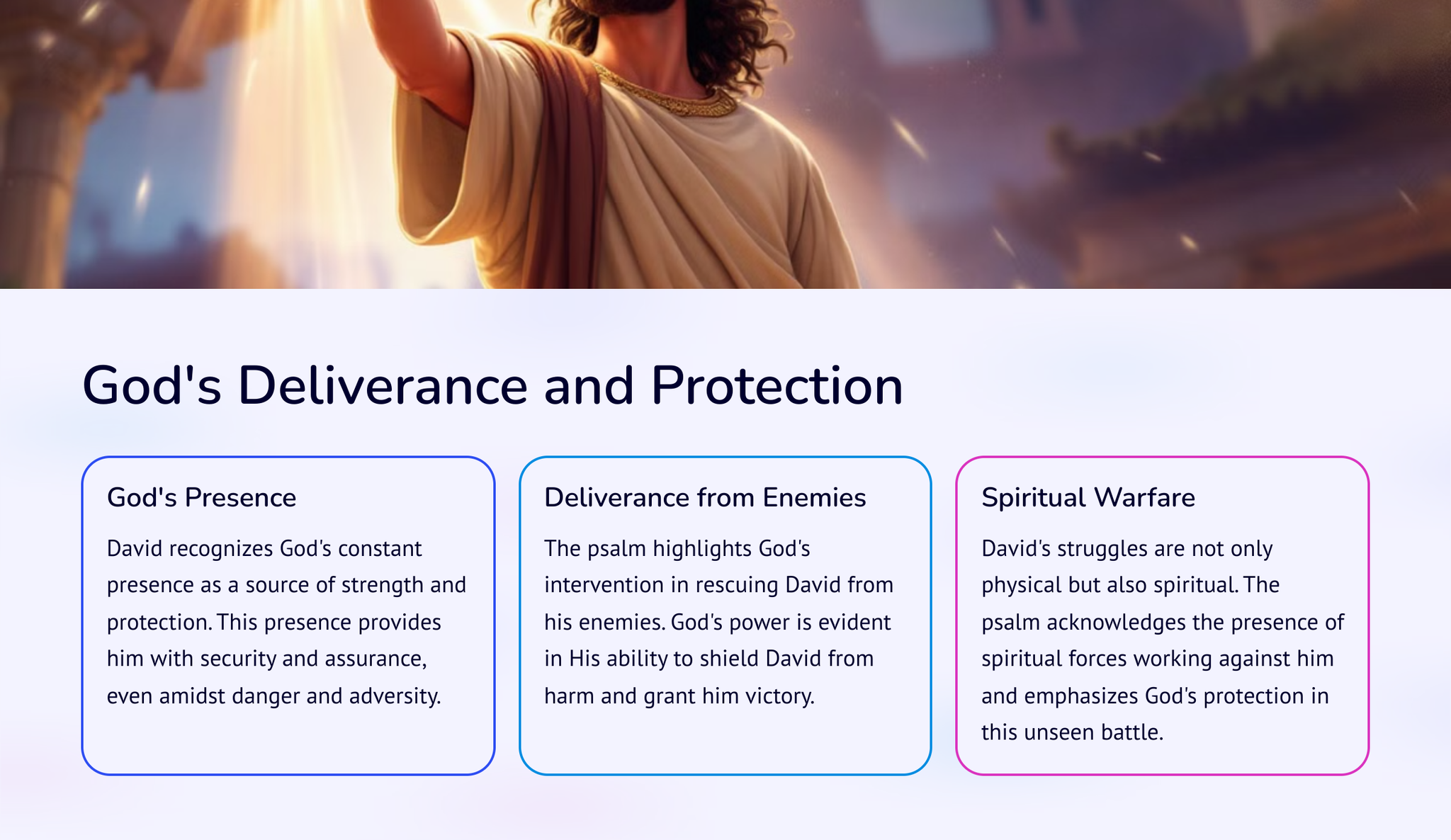 God's Deliverance and Protection

God's Presence

David recognizes God's constant presence as a source of strength and protection. This presence provides him with security and assurance, even amidst danger and adversity.

Deliverance from Enemies

The psalm highlights God's intervention in rescuing David from his enemies. God's power is evident in His ability to shield David from harm and grant him victory.

Spiritual Warfare

David's struggles are not only physical but also spiritual. The psalm acknowledges the presence of spiritual forces working against him and emphasizes God's protection in this unseen battle.